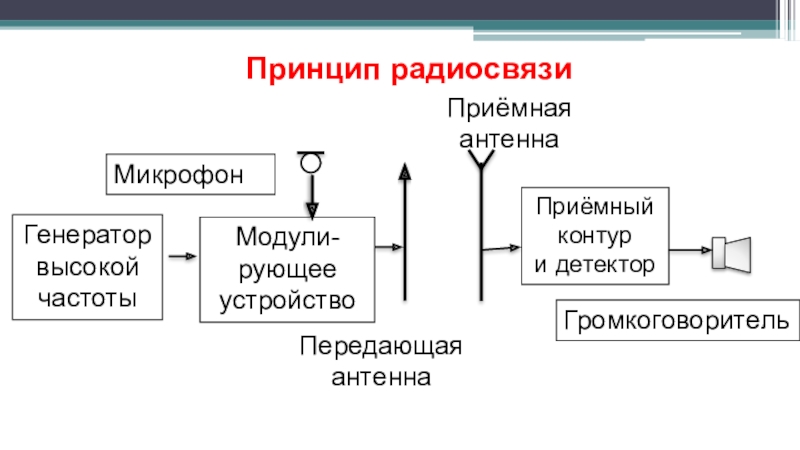 Принцип радиосвязи

Приёмная антенна

Микрофон

Генератор высокой частоты

Модулирующее устройство

Приёмный контур и детектор

Громкоговоритель

Передающая антенна